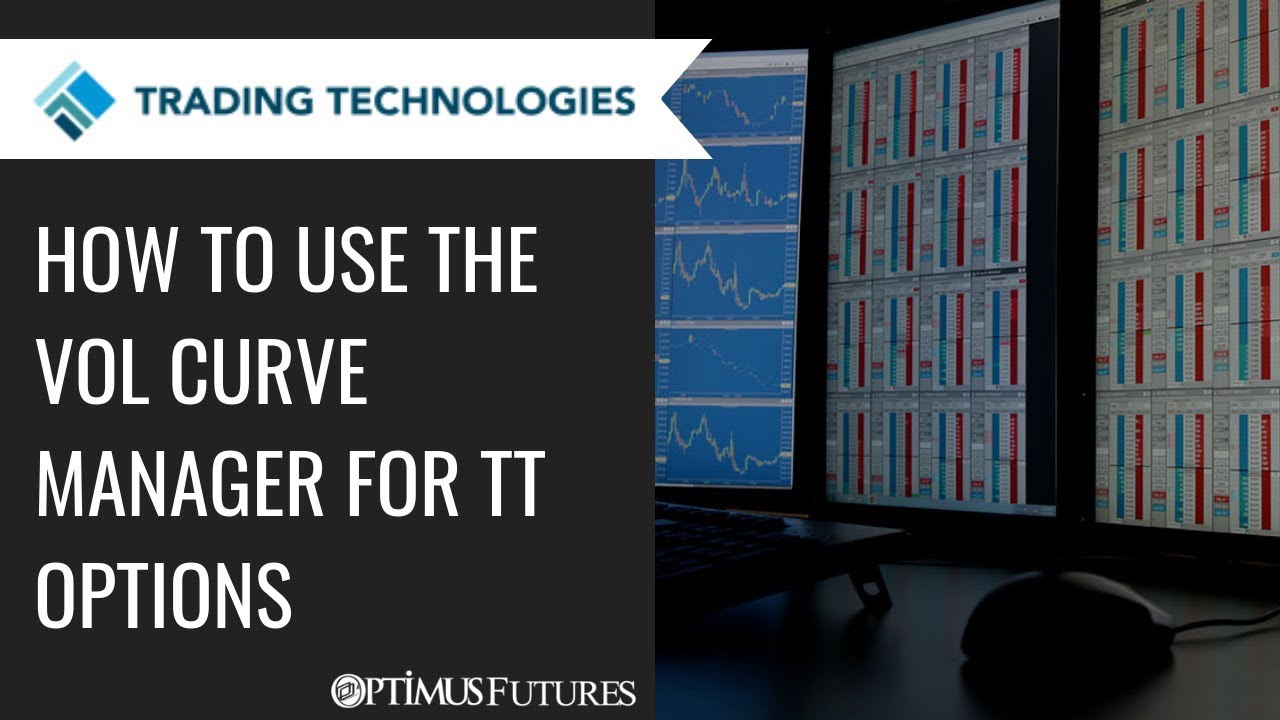 TRADING TECHNOLOGIES

HOW TO USE THE VOL CURVE MANAGER FOR TT OPTIONS

OPTIMUS FUTURES